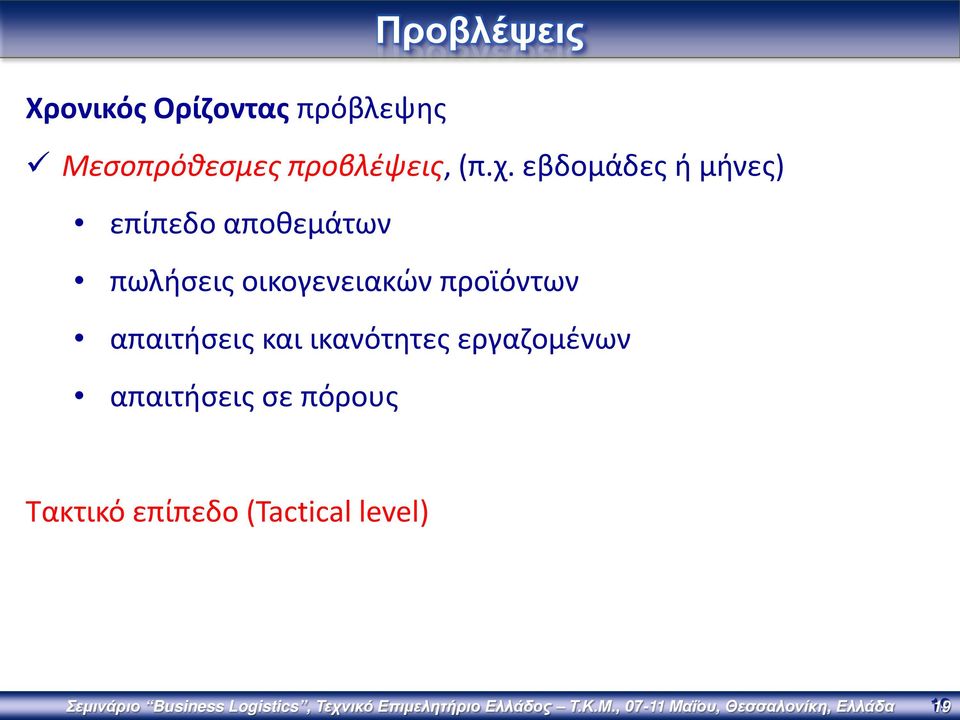 Προβλέψεις

Χρονικός Ορίζοντας πρόβλεψης

✓ Μεσοπρόθεσμες προβλέψεις, (π.χ. εβδομάδες ή μήνες)

• επίπεδο αποθεμάτων

• πωλήσεις οικογενειακών προϊόντων

• απαιτήσεις και ικανότητες εργαζομένων

• απαιτήσεις σε πόρους

Τακτικό επίπεδο (Tactical level)

Σεμινάριο "Business Logistics", Τεχνικό Επιμελητήριο Ελλάδος – Τ.Κ.Μ., 07-11 Μαΐου, Θεσσαλονίκη, Ελλάδα 19